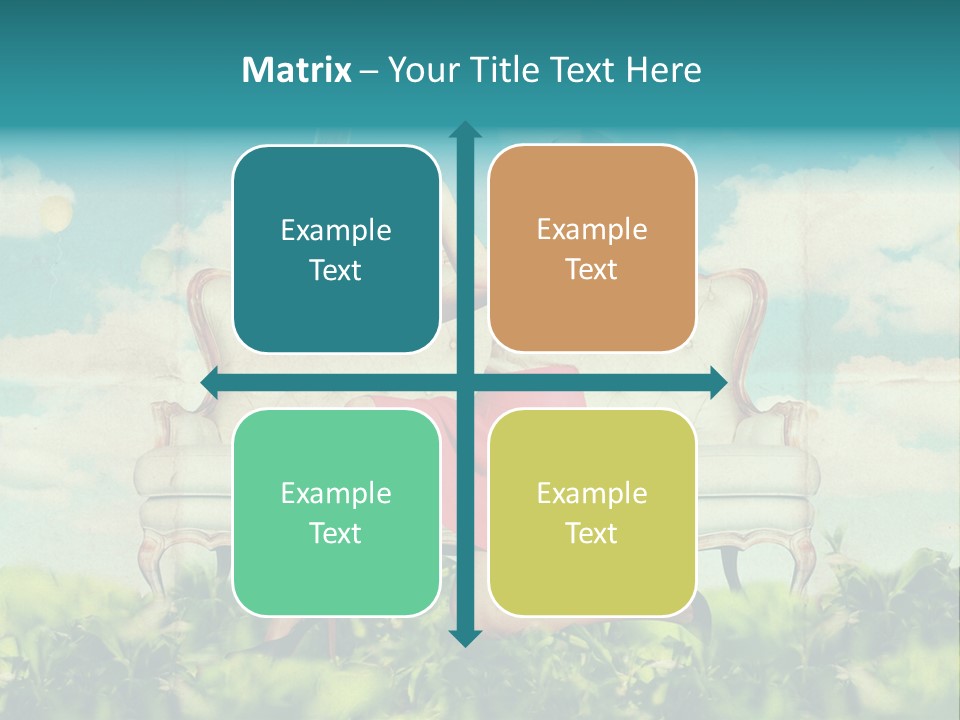 Matrix – Your Title Text Here

Example Text

Example Text

Example Text

Example Text